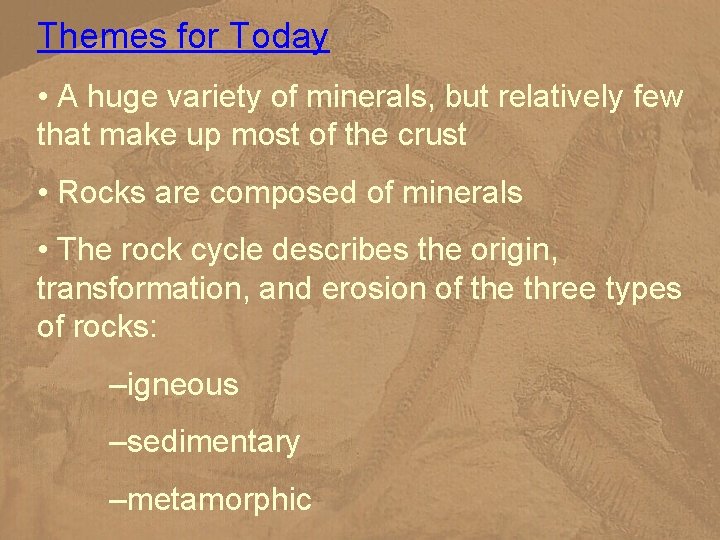 Themes for Today

• A huge variety of minerals, but relatively few that make up most of the crust

• Rocks are composed of minerals

• The rock cycle describes the origin, transformation, and erosion of the three types of rocks:

–igneous

–sedimentary

–metamorphic